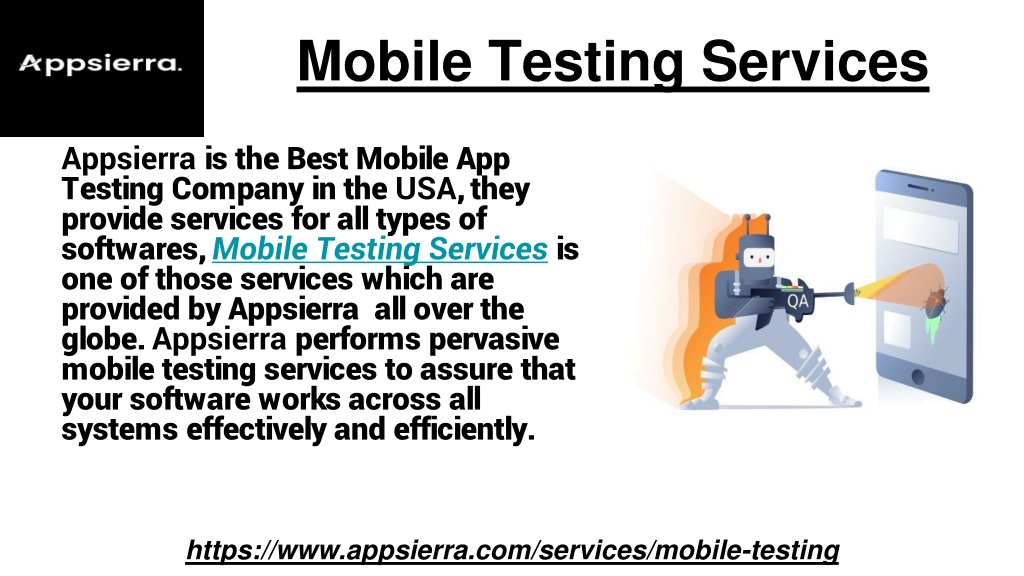 Appsierra.

Mobile Testing Services

Appsierra is the Best Mobile App Testing Company in the USA, they provide services for all types of softwares, Mobile Testing Services is one of those services which are provided by Appsierra all over the globe. Appsierra performs pervasive mobile testing services to assure that your software works across all systems effectively and efficiently.

QA

https://www.appsierra.com/services/mobile-testing